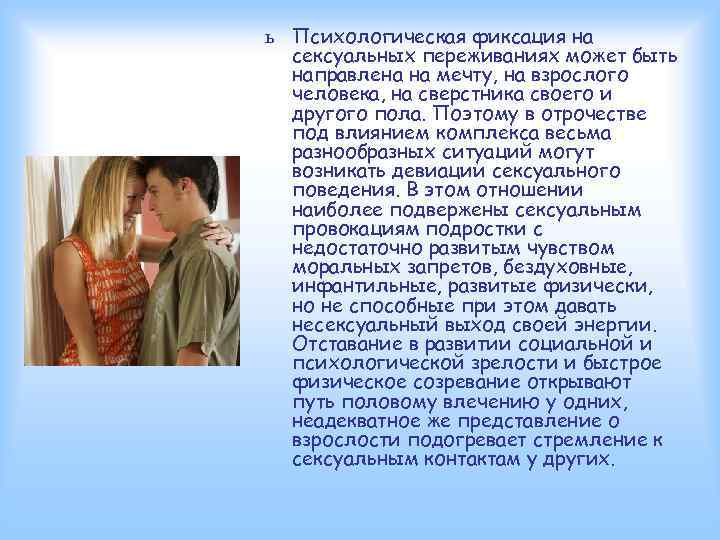 ь Психологическая фиксация на сексуальных переживаниях может быть направлена на мечту, на взрослого человека, на сверстника своего и другого пола. Поэтому в отрочестве под влиянием комплекса весьма разнообразных ситуаций могут возникать девиации сексуального поведения. В этом отношении наиболее подвержены сексуальным провокациям подростки с недостаточно развитым чувством моральных запретов, бездуховные, инфантильные, развитые физически, но не способные при этом давать несексуальный выход своей энергии. Отставание в развитии социальной и психологической зрелости и быстрое физическое созревание открывают путь половому влечению у одних, неадекватное же представление о взрослости подогревает стремление к сексуальным контактам у других.